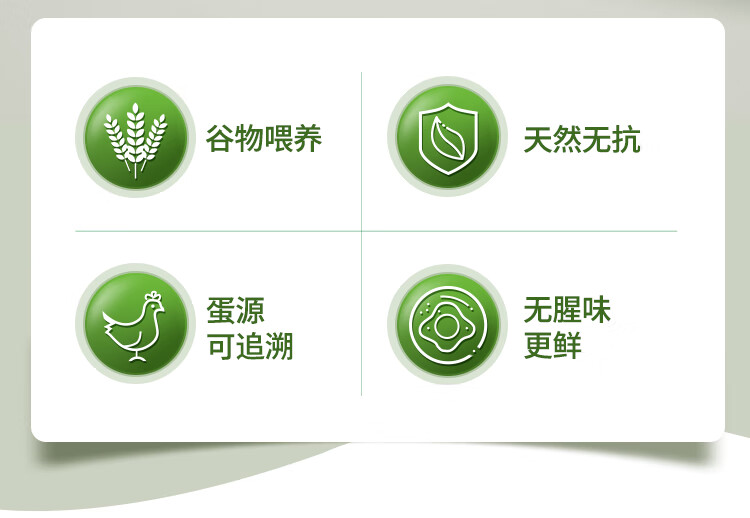 谷物喂养

天然无抗

蛋源
可追溯

无腥味
更鲜